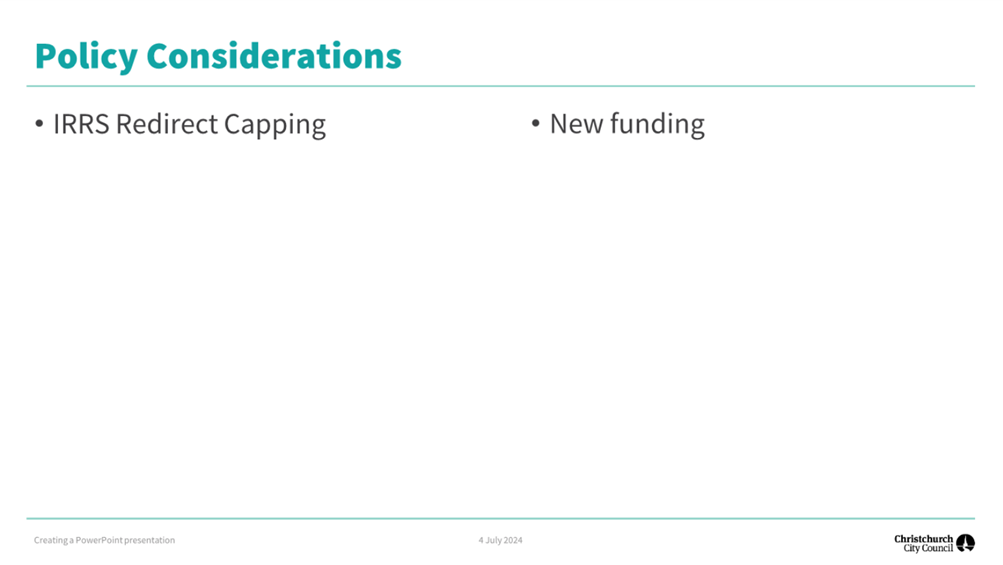 Policy Considerations

• IRRS Redirect Capping

• New funding

Creating a PowerPoint presentation

4 July 2024

Christchurch City Council